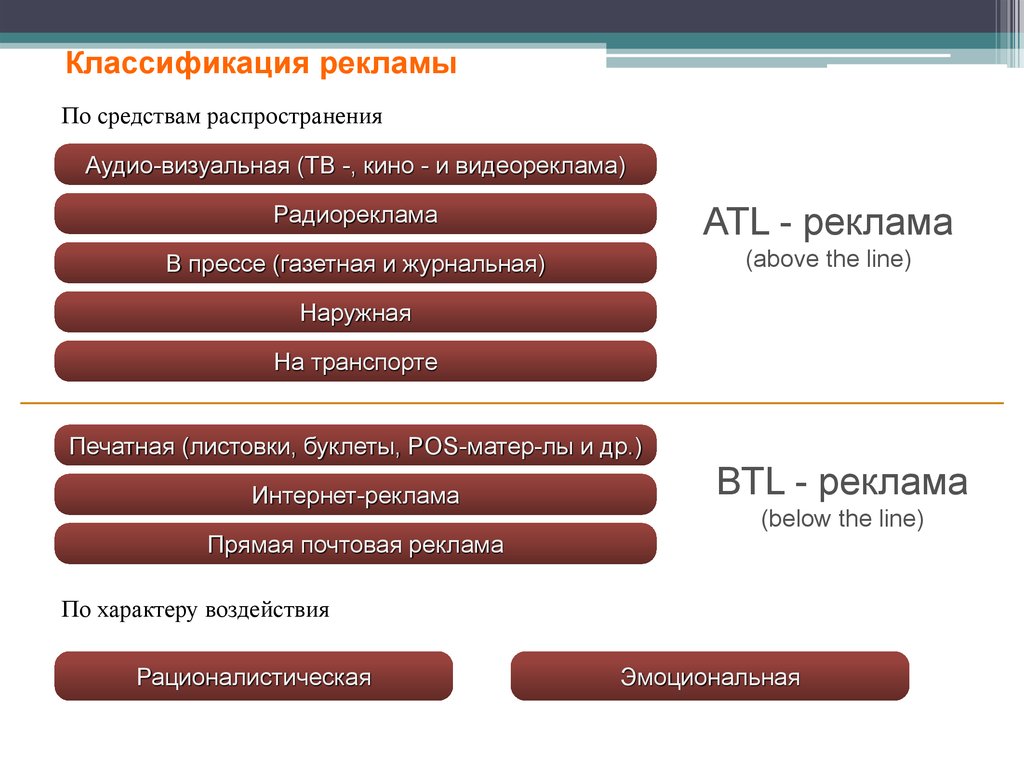 Классификация рекламы

По средствам распространения

Аудио-визуальная (ТВ -, кино - и видеореклама)

Радиореклама

В прессе (газетная и журнальная)

Наружная

На транспорте

ATL - реклама
(above the line)

Печатная (листовки, буклеты, POS-матер-лы и др.)

Интернет-реклама

Прямая почтовая реклама

BTL - реклама
(below the line)

По характеру воздействия

Рационалистическая

Эмоциональная